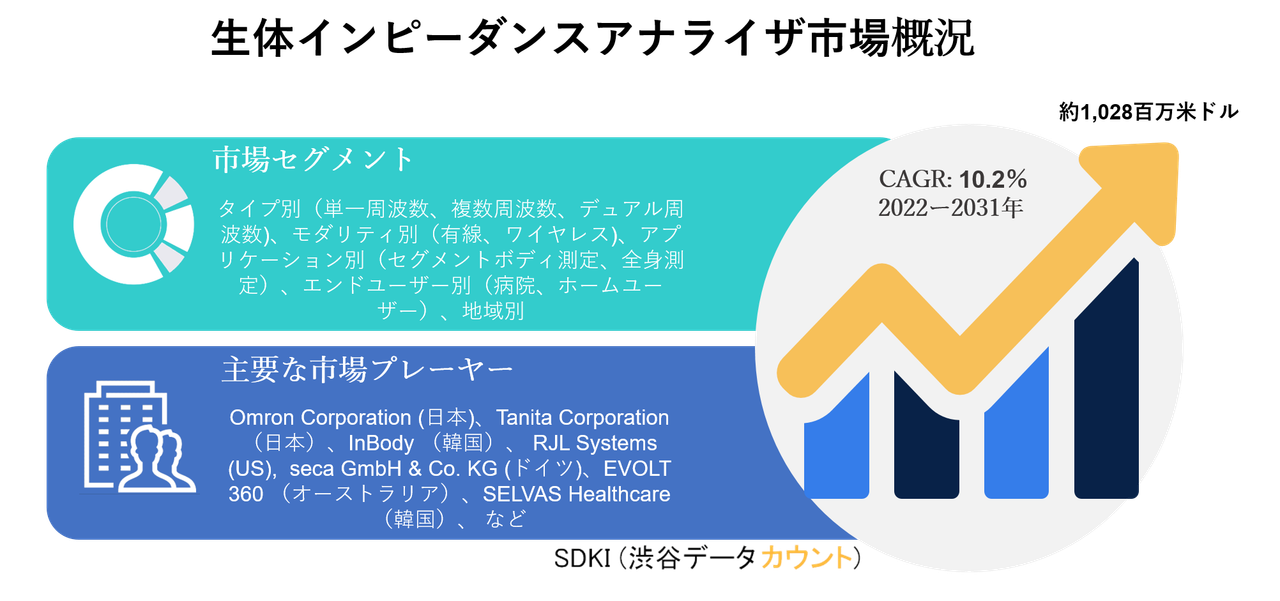 生体インピーダンスアナライザ市場概況

約1,028百万米ドル

市場セグメント

タイプ別（単一周波数、複数周波数、デュアル周波数)、モダリティ別（有線、ワイヤレス)、アプリケーション別（セグメントボディ測定、全身測定）、エンドユーザー別（病院、ホームユーザー）、地域別

CAGR: 10.2%
2022ー2031年

主要な市場プレーヤー

Omron Corporation (日本)、Tanita Corporation （日本）、InBody （韓国）、 RJL Systems (US), seca GmbH & Co. KG (ドイツ)、EVOLT 360 （オーストラリア）、SELVAS Healthcare （韓国）、 など

SDKI (渋谷データカウント)